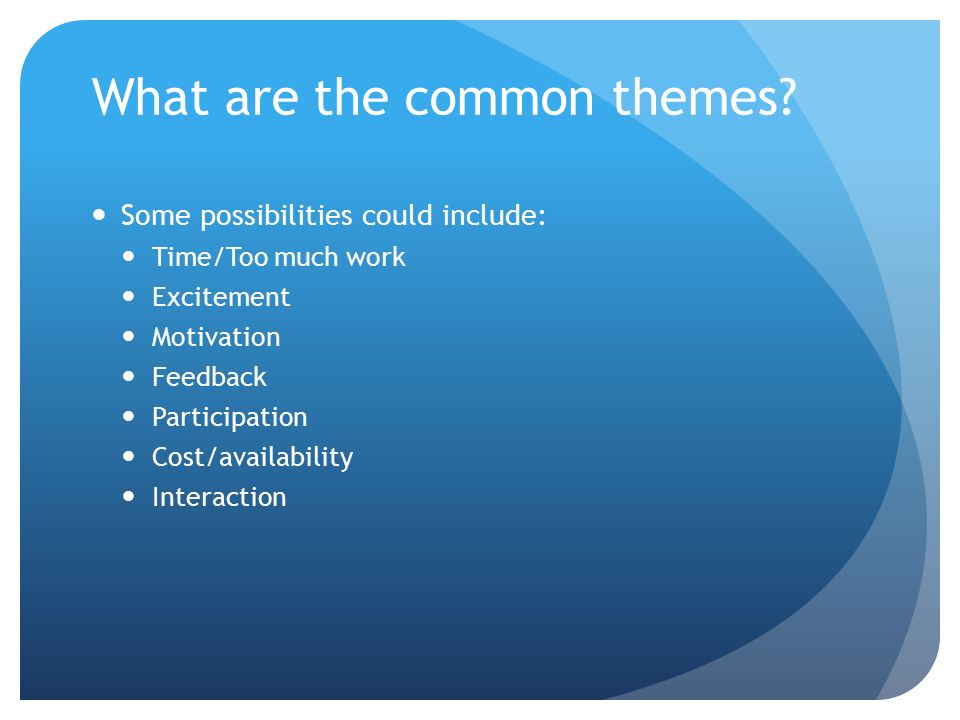 What are the common themes?

- Some possibilities could include:
  - Time/Too much work
  - Excitement
  - Motivation
  - Feedback
  - Participation
  - Cost/availability
  - Interaction